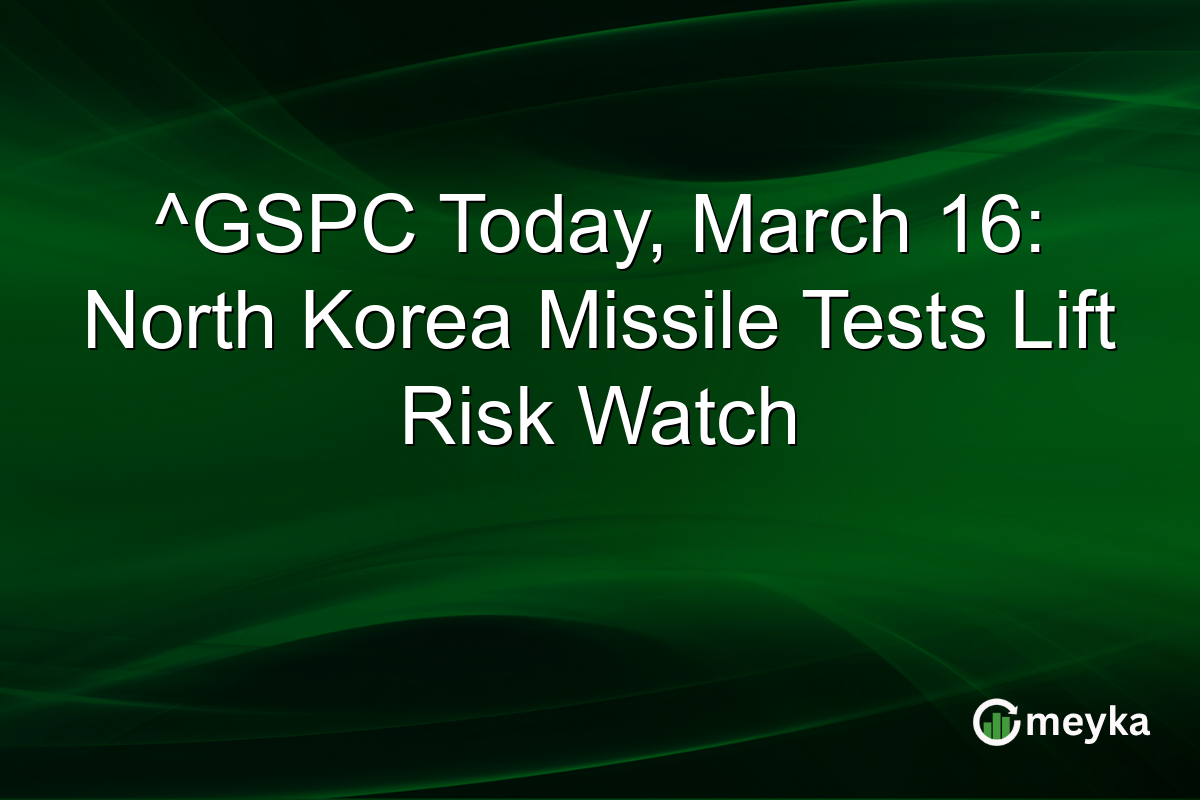 ^GSPC Today, March 16: North Korea Missile Tests Lift Risk Watch

meyka